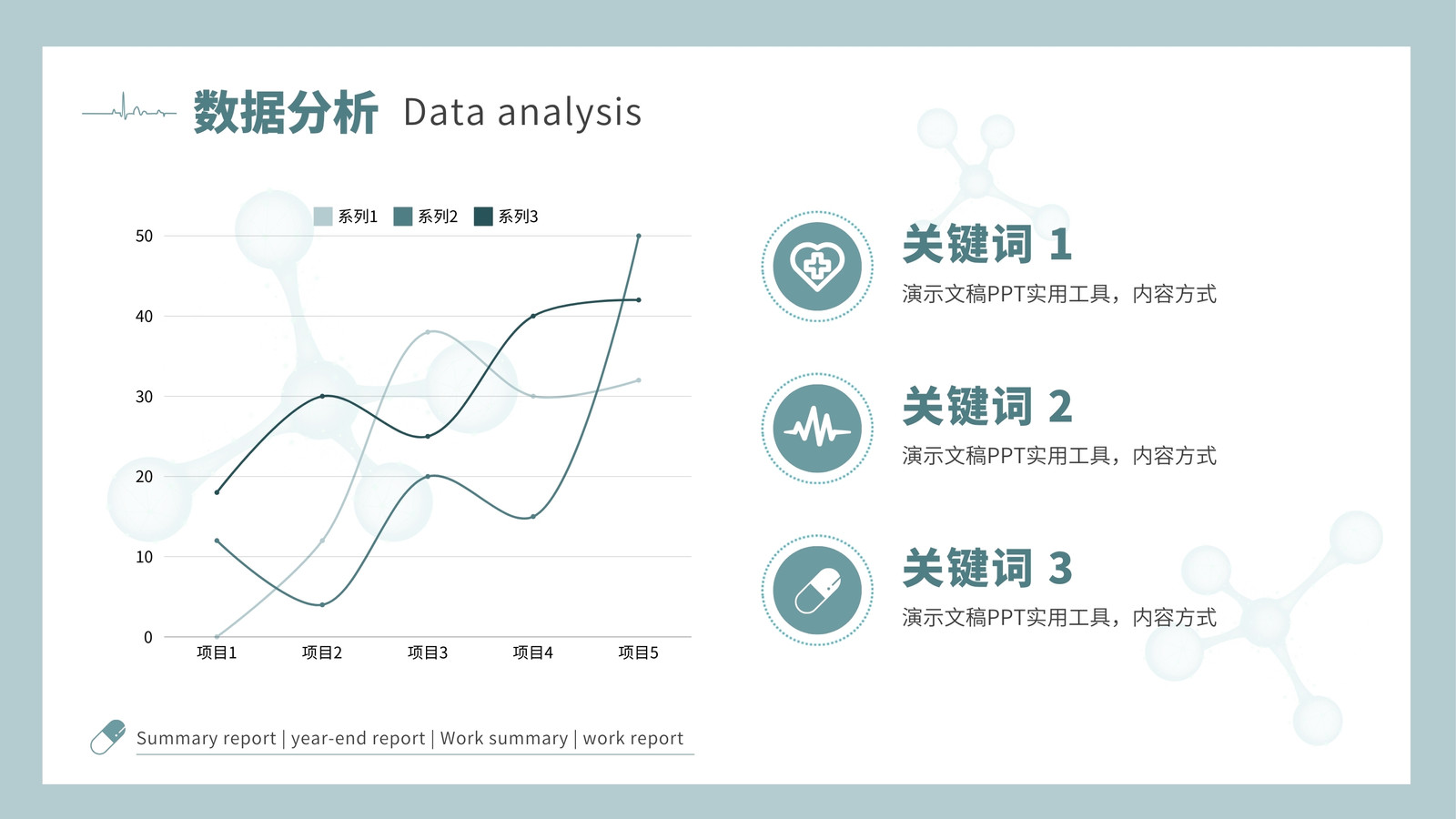 数据分析 Data analysis

系列1 系列2 系列3

50
40
30
20
10
0

项目1 项目2 项目3 项目4 项目5

关键词 1
演示文稿PPT实用工具，内容方式

关键词 2
演示文稿PPT实用工具，内容方式

关键词 3
演示文稿PPT实用工具，内容方式

Summary report | year-end report | Work summary | work report